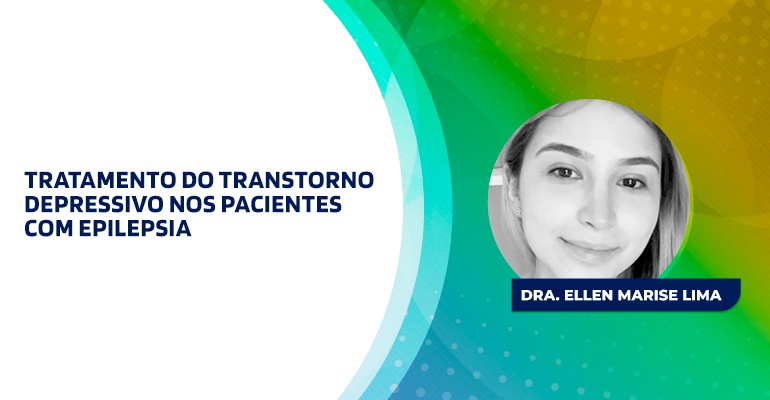 TRATAMENTO DO TRANSTORNO DEPRESSIVO NOS PACIENTES COM EPILEPSIA

DRA. ELLEN MARISE LIMA